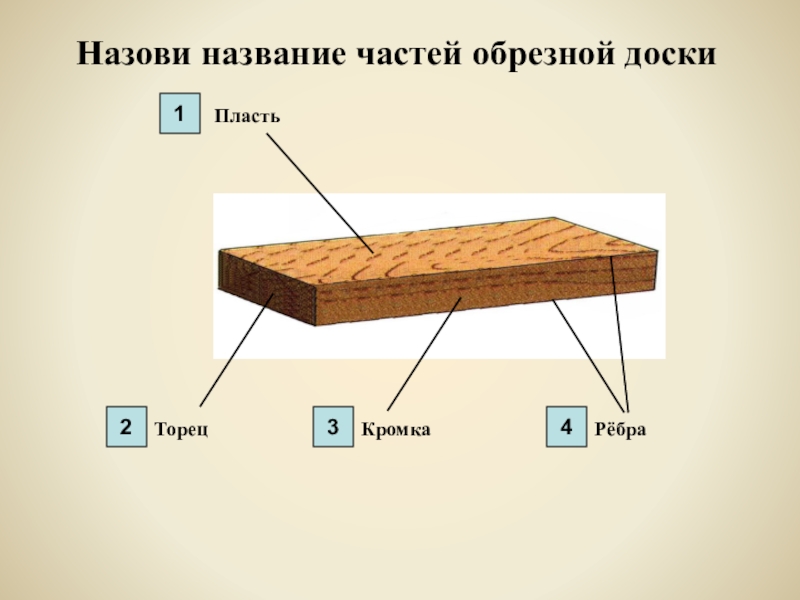 Назови название частей обрезной доски

1 Пласть

2 Торец

3 Кромка

4 Рёбра